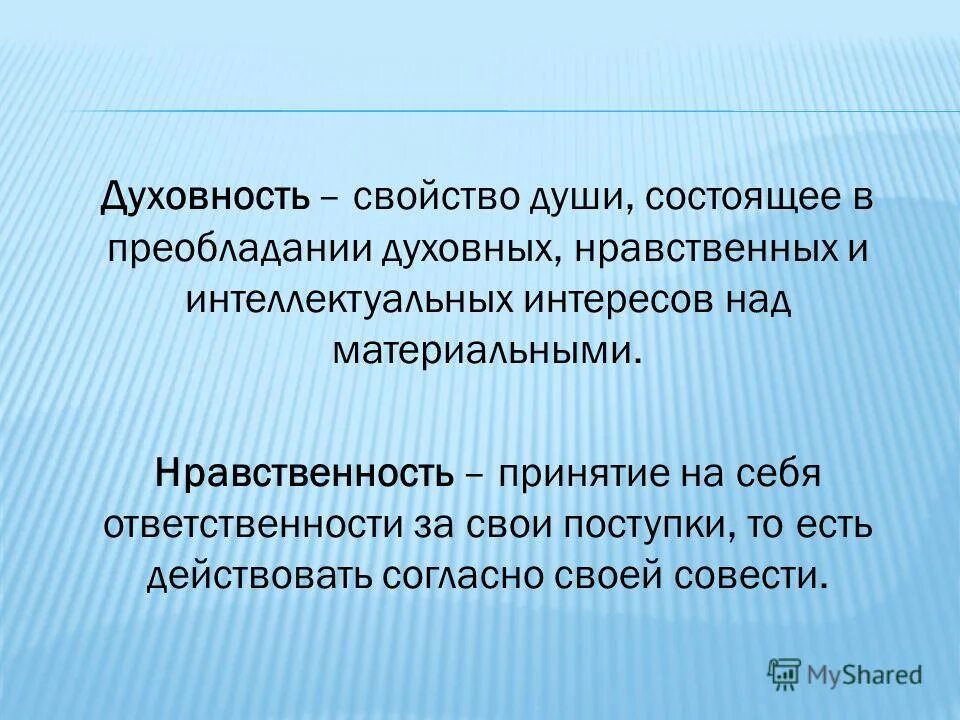 Духовность – свойство души, состоящее в преобладании духовных, нравственных и интеллектуальных интересов над материальными.

Нравственность – принятие на себя ответственности за свои поступки, то есть действовать согласно своей совести.

MyShared